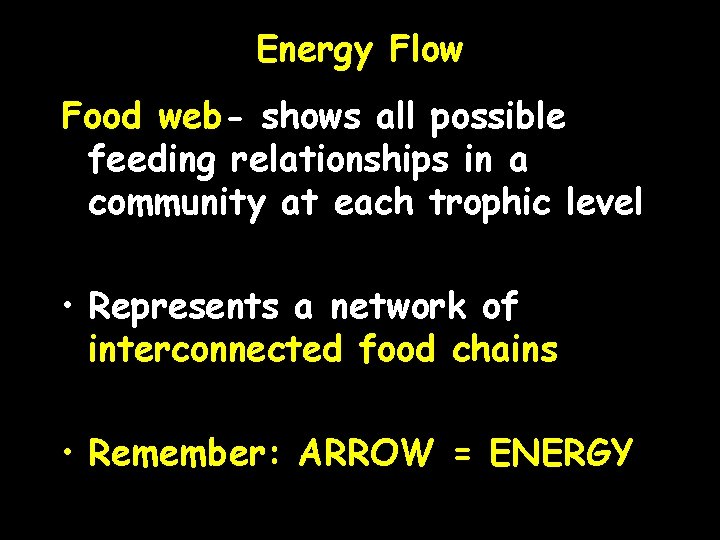 Energy Flow

Food web- shows all possible feeding relationships in a community at each trophic level

• Represents a network of interconnected food chains

• Remember: ARROW = ENERGY